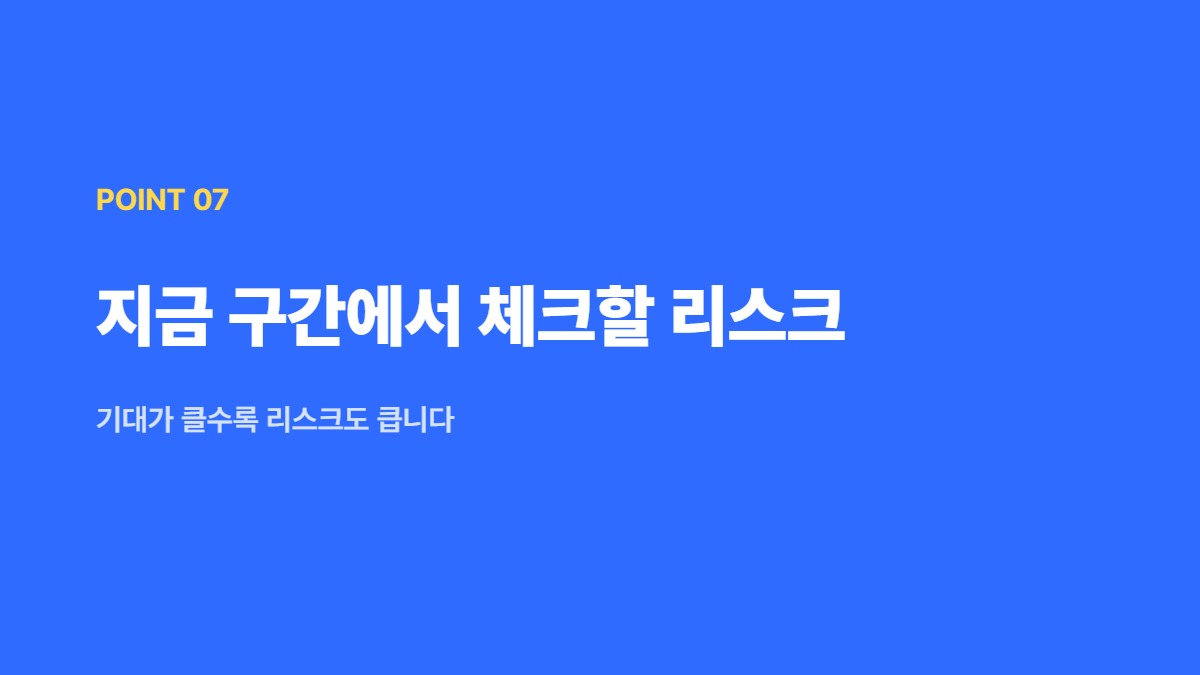 POINT 07

지금 구간에서 체크할 리스크

기대가 클수록 리스크도 큽니다